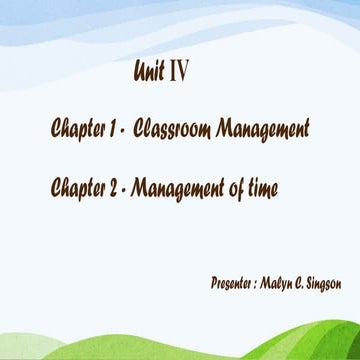 Unit IV

Chapter 1 - Classroom Management

Chapter 2 - Management of time

Presenter : Malyn C. Singson